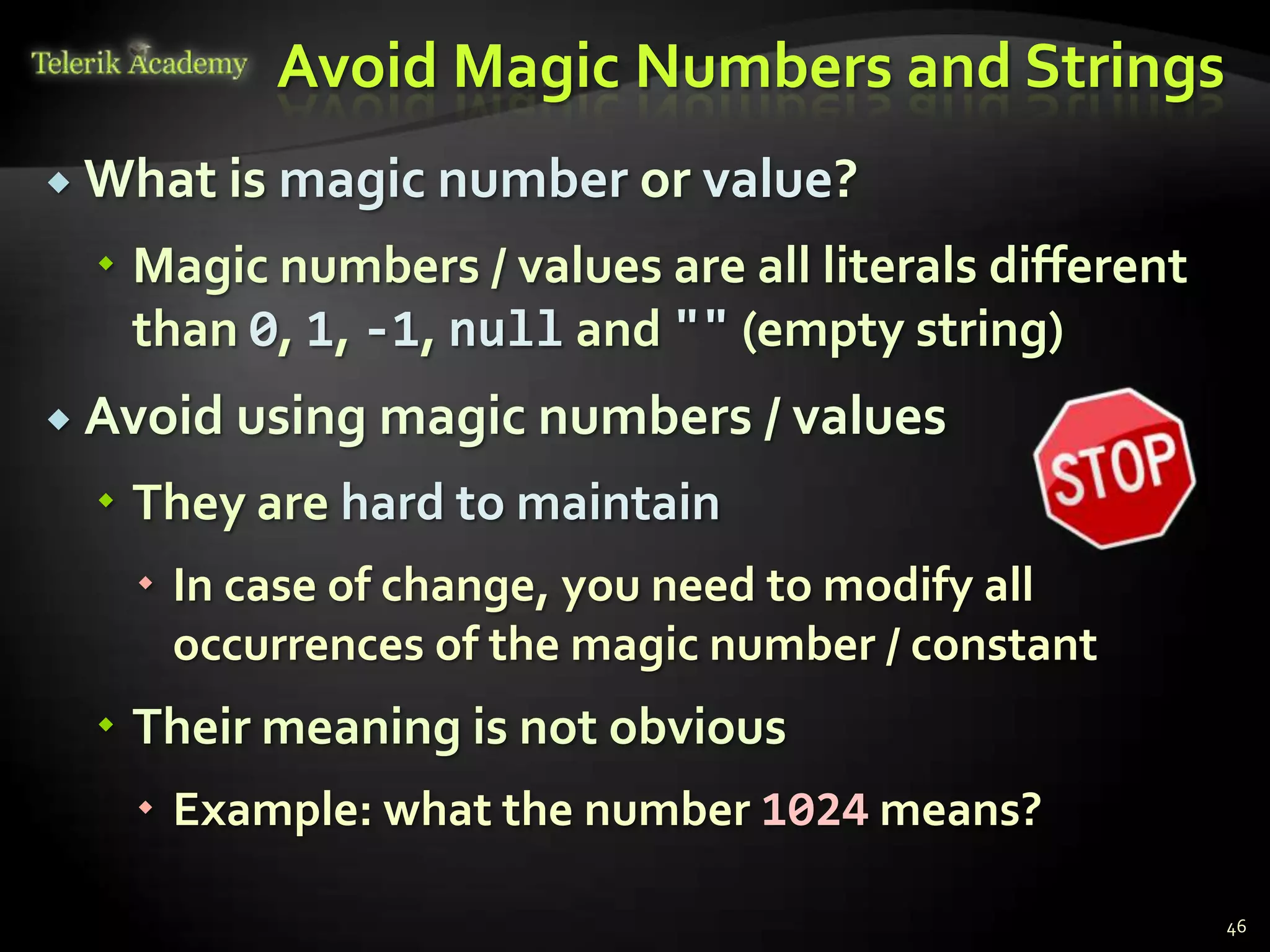 Telerik Academy

Avoid Magic Numbers and Strings

What is magic number or value?

Magic numbers / values are all literals different than 0, 1, -1, null and "" (empty string)

Avoid using magic numbers / values

STOP

They are hard to maintain

In case of change, you need to modify all occurrences of the magic number / constant

Their meaning is not obvious

Example: what the number 1024 means?

46